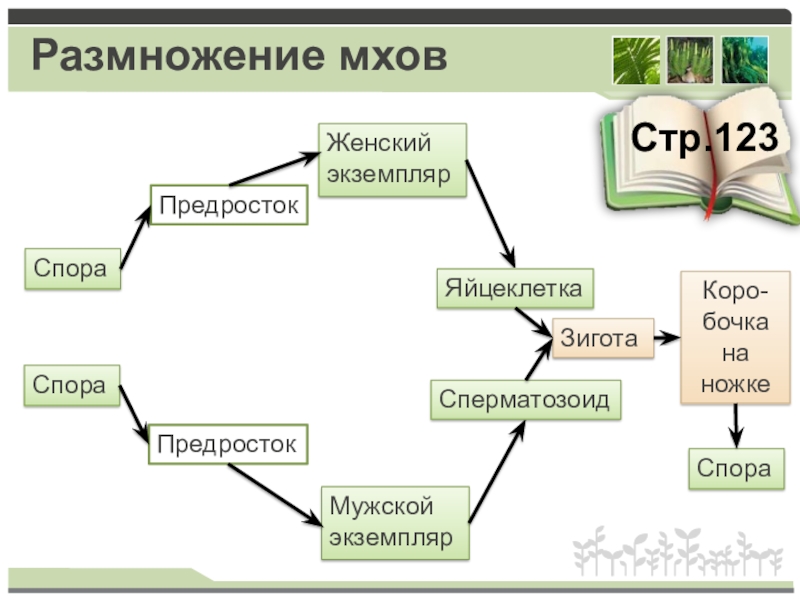 Размножение мхов

Стр.123

Спора

Предросток

Женский экземпляр

Яйцеклетка

Спора

Предросток

Мужской экземпляр

Сперматозоид

Зигота

Коробочка на ножке

Спора